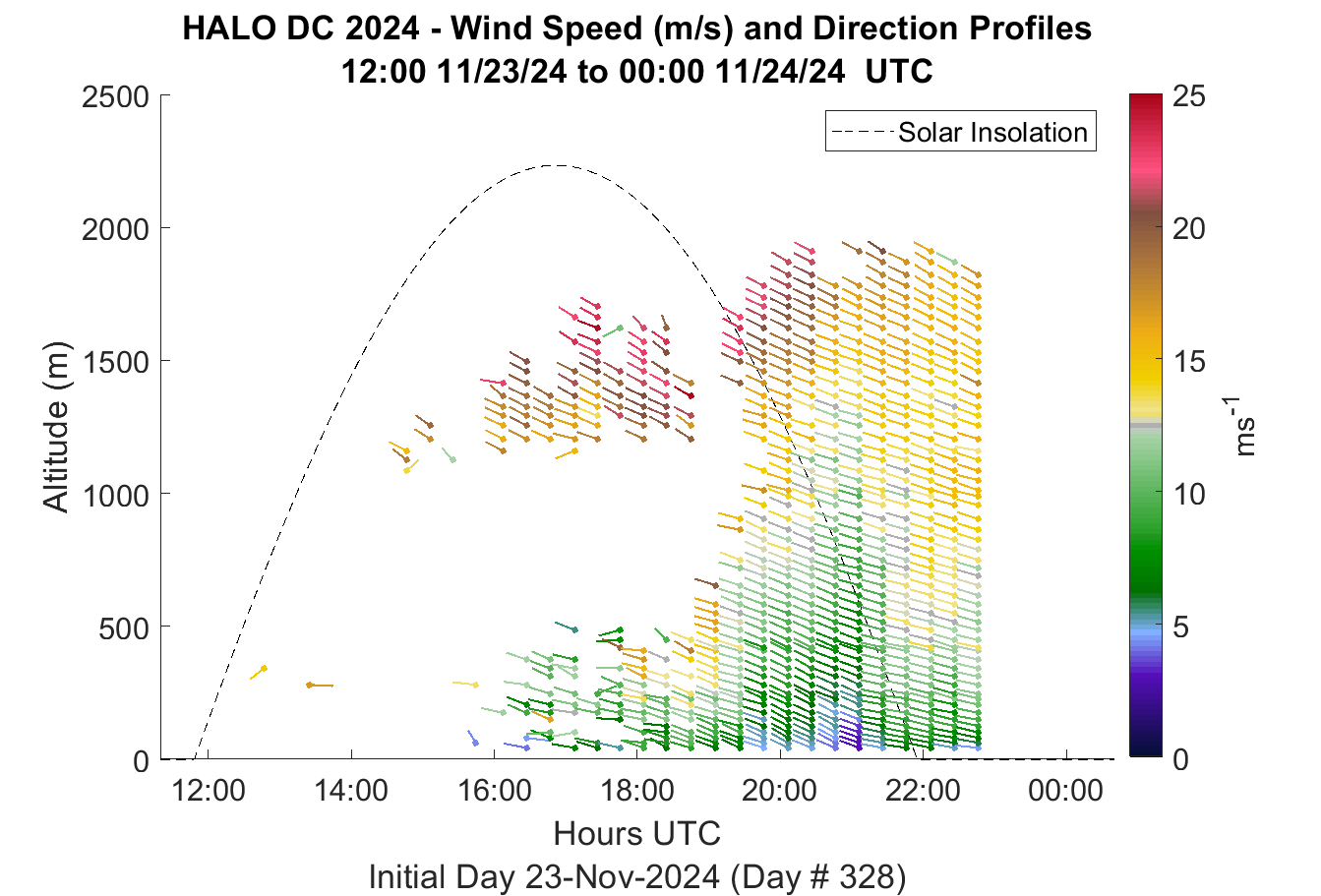 HALO DC 2024 - Wind Speed (m/s) and Direction Profiles
12:00 11/23/24 to 00:00 11/24/24 UTC

Solar Insolation

Altitude (m)

2500
2000
1500
1000
500
0

12:00
14:00
16:00
18:00
20:00
22:00
00:00

Hours UTC

Initial Day 23-Nov-2024 (Day # 328)

25
20
15
10
5
0

$ms^{-1}$